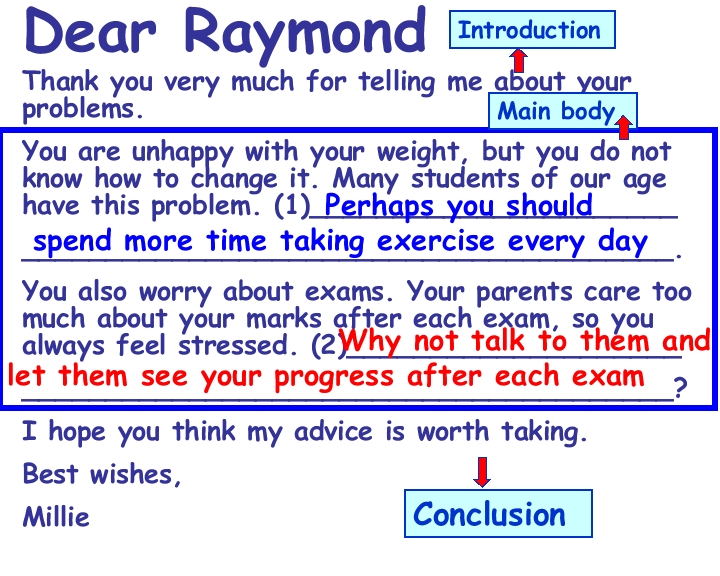 Dear Raymond

Introduction

Thank you very much for telling me about your problems.

Main body

You are unhappy with your weight, but you do not know how to change it. Many students of our age have this problem. (1) Perhaps you should spend more time taking exercise every day.

You also worry about exams. Your parents care too much about your marks after each exam, so you always feel stressed. (2) Why not talk to them and let them see your progress after each exam?

I hope you think my advice is worth taking.

Best wishes,

Millie

Conclusion